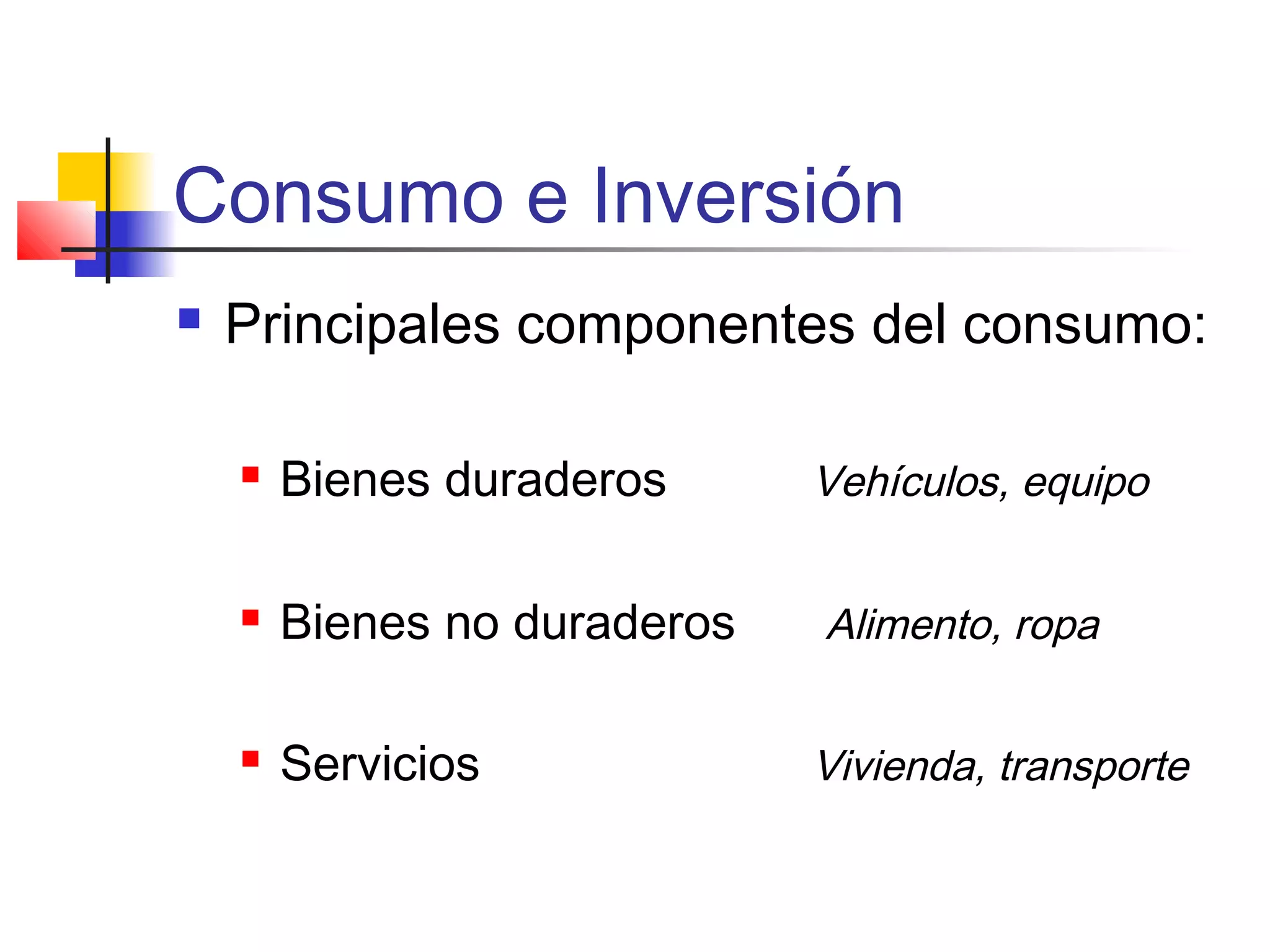 Consumo e Inversión

Principales componentes del consumo:

Bienes duraderos Vehículos, equipo

Bienes no duraderos Alimento, ropa

Servicios Vivienda, transporte